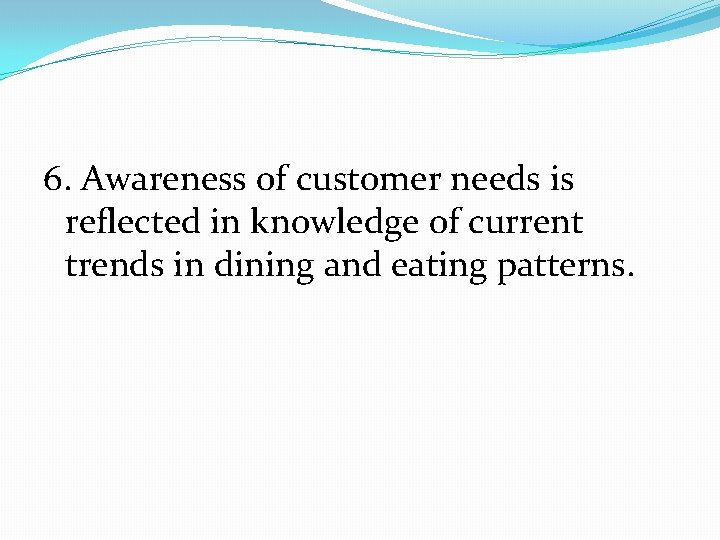 6. Awareness of customer needs is reflected in knowledge of current trends in dining and eating patterns.